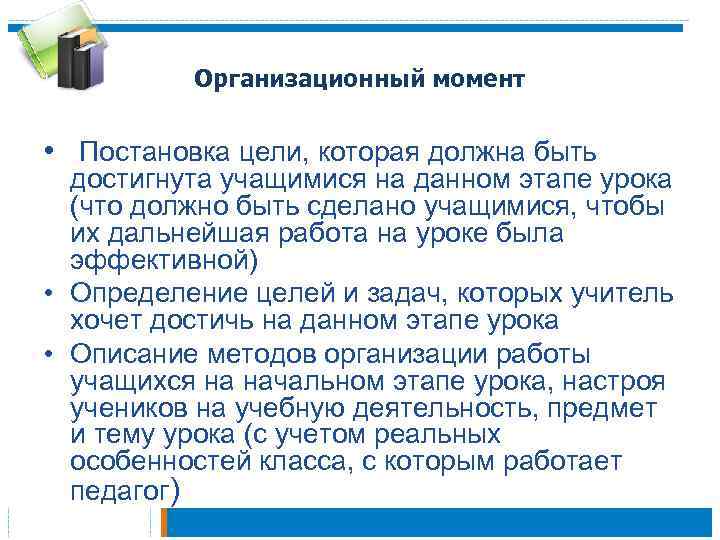 Организационный момент

• Постановка цели, которая должна быть достигнута учащимися на данном этапе урока (что должно быть сделано учащимися, чтобы их дальнейшая работа на уроке была эффективной)

• Определение целей и задач, которых учитель хочет достичь на данном этапе урока

• Описание методов организации работы учащихся на начальном этапе урока, настроя учеников на учебную деятельность, предмет и тему урока (с учетом реальных особенностей класса, с которым работает педагог)